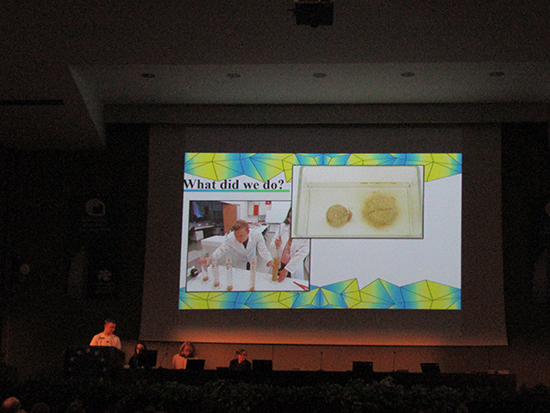 What did we do?